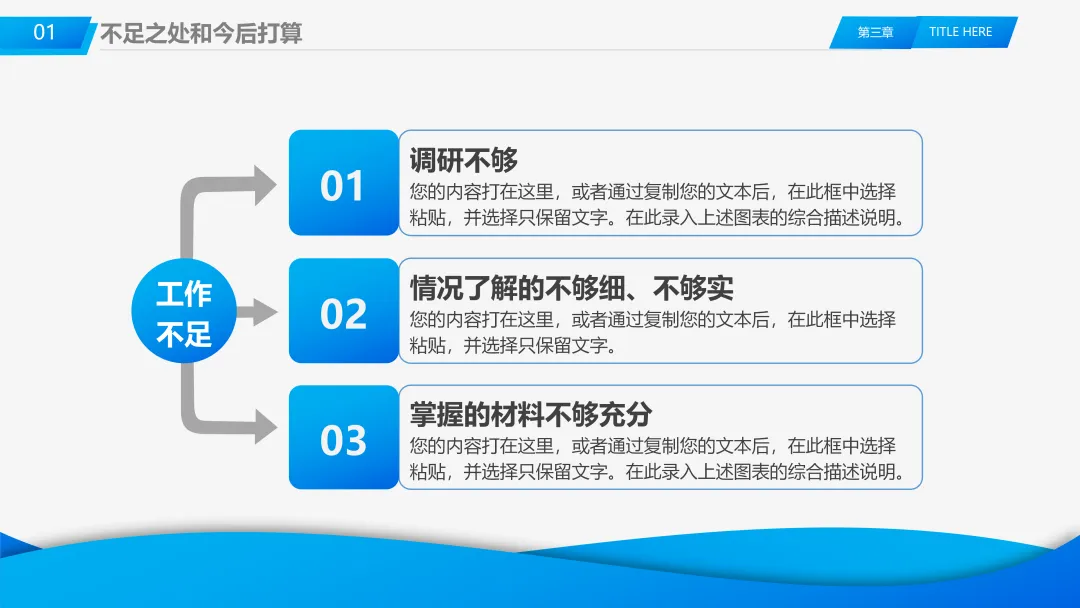 01 不足之处和今后打算

第三章 TITLE HERE

工作不足

01
调研不够
您的内容打在这里，或者通过复制您的文本后，在此框中选择粘贴，并选择只保留文字。在此录入上述图表的综合描述说明。

02
情况了解的不够细、不够实
您的内容打在这里，或者通过复制您的文本后，在此框中选择粘贴，并选择只保留文字。

03
掌握的材料不够充分
您的内容打在这里，或者通过复制您的文本后，在此框中选择粘贴，并选择只保留文字。在此录入上述图表的综合描述说明。